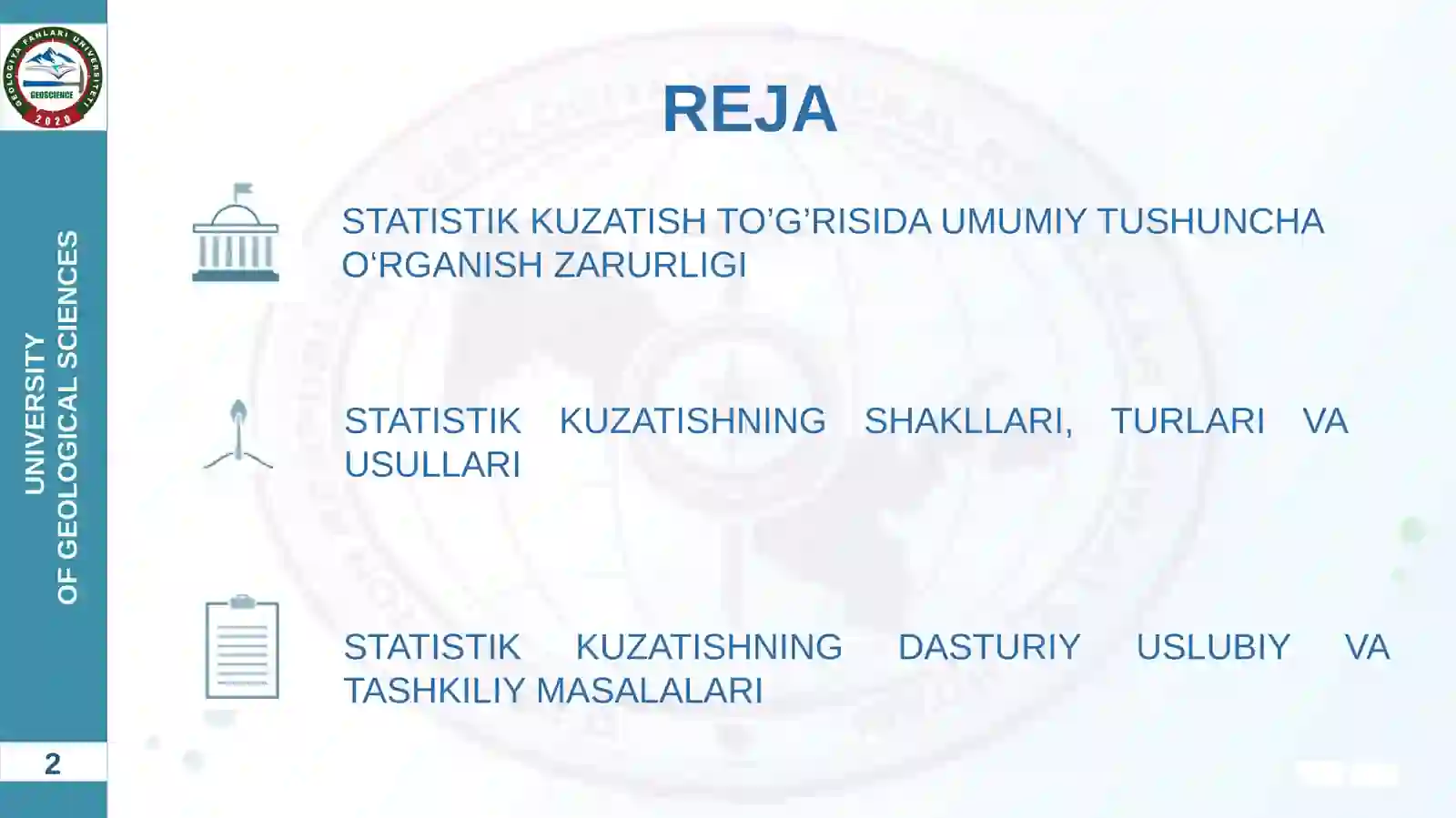 GEOLOGIYA FANLARI UNIVERSITETI
GEOSCIENCE
2020

UNIVERSITY
OF GEOLOGICAL SCIENCES

REJA

STATISTIK KUZATISH TO’G’RISIDA UMUMIY TUSHUNCHA O‘RGANISH ZARURLIGI

STATISTIK KUZATISHNING SHAKLLARI, TURLARI VA USULLARI

STATISTIK KUZATISHNING DASTURIY USLUBIY VA TASHKILIY MASALALARI

2